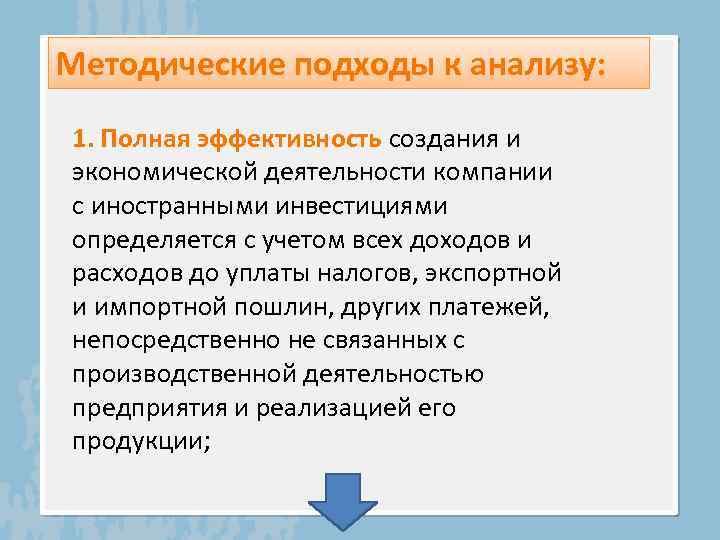 Методические подходы к анализу:

1. Полная эффективность создания и экономической деятельности компании с иностранными инвестициями определяется с учетом всех доходов и расходов до уплаты налогов, экспортной и импортной пошлин, других платежей, непосредственно не связанных с производственной деятельностью предприятия и реализацией его продукции;